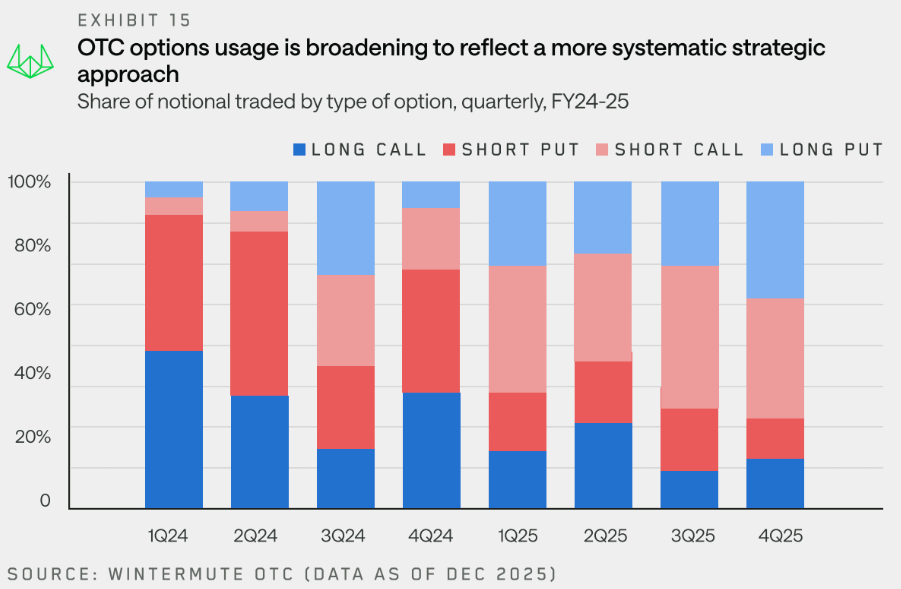 EXHIBIT 15

OTC options usage is broadening to reflect a more systematic strategic approach

Share of notional traded by type of option, quarterly, FY24-25

LONG CALL SHORT PUT SHORT CALL LONG PUT

100%
80%
60%
40%
20%
0

1Q24 2Q24 3Q24 4Q24 1Q25 2Q25 3Q25 4Q25

SOURCE: WINTERMUTE OTC (DATA AS OF DEC 2025)